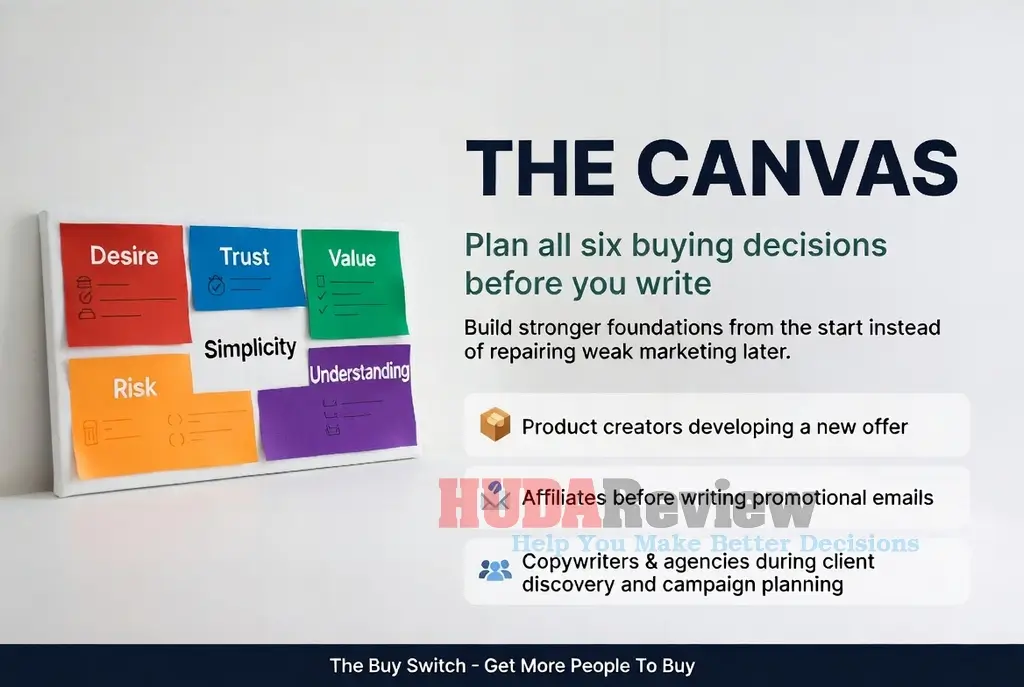 Desire

Trust

Value

Simplicity

Risk

Understanding

THE CANVAS

Plan all six buying decisions before you write

Build stronger foundations from the start instead of repairing weak marketing later.

Product creators developing a new offer

Affiliates before writing promotional emails

Copywriters & agencies during client discovery and campaign planning

The Buy Switch - Get More People To Buy

HUDAReview
Help You Make Better Decisions